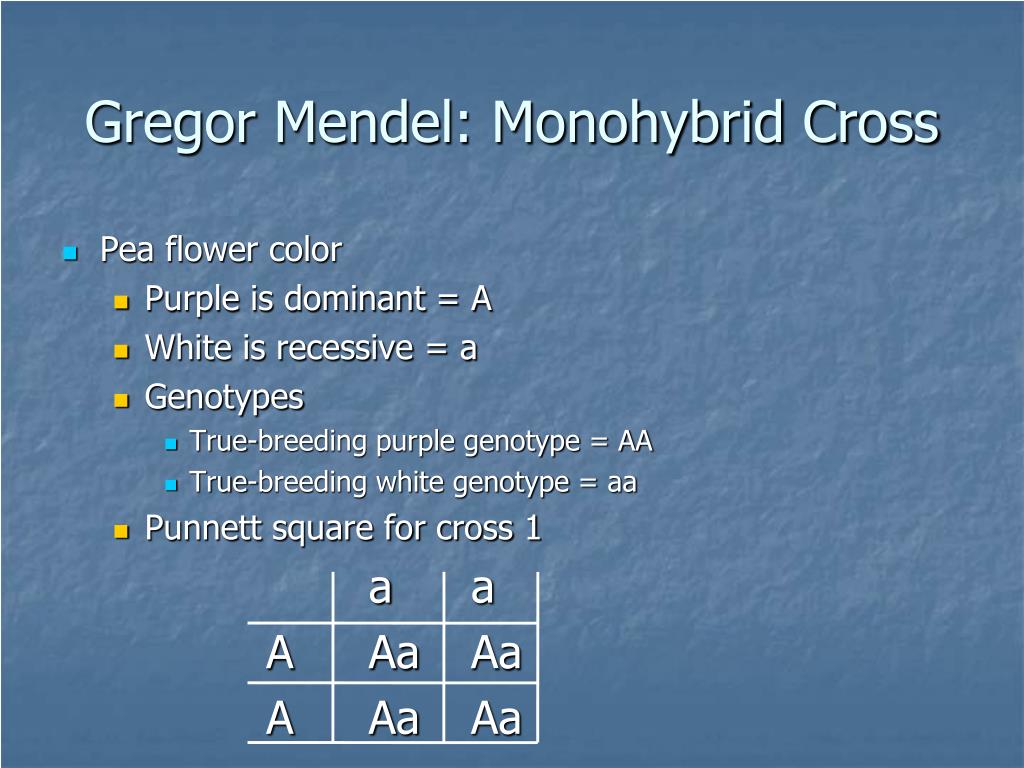 Gregor Mendel: Monohybrid Cross

Pea flower color
Purple is dominant = A
White is recessive = a
Genotypes
True-breeding purple genotype = AA
True-breeding white genotype = aa
Punnett square for cross 1

| | a | a |
|---|---|---|
| A | Aa | Aa |
| A | Aa | Aa |